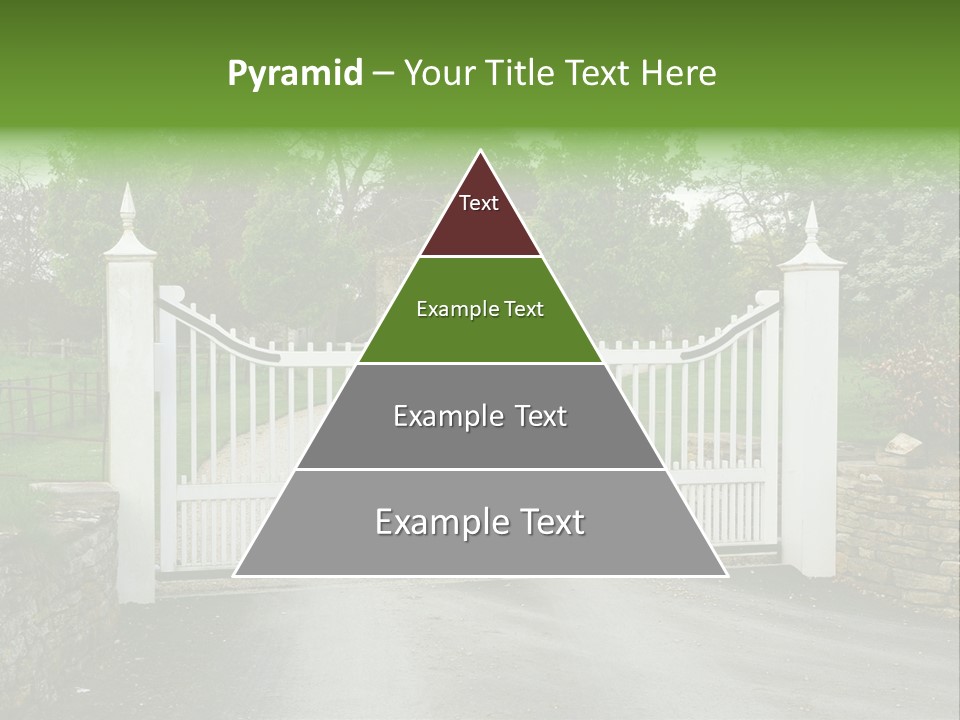 Pyramid – Your Title Text Here

Text

Example Text

Example Text

Example Text